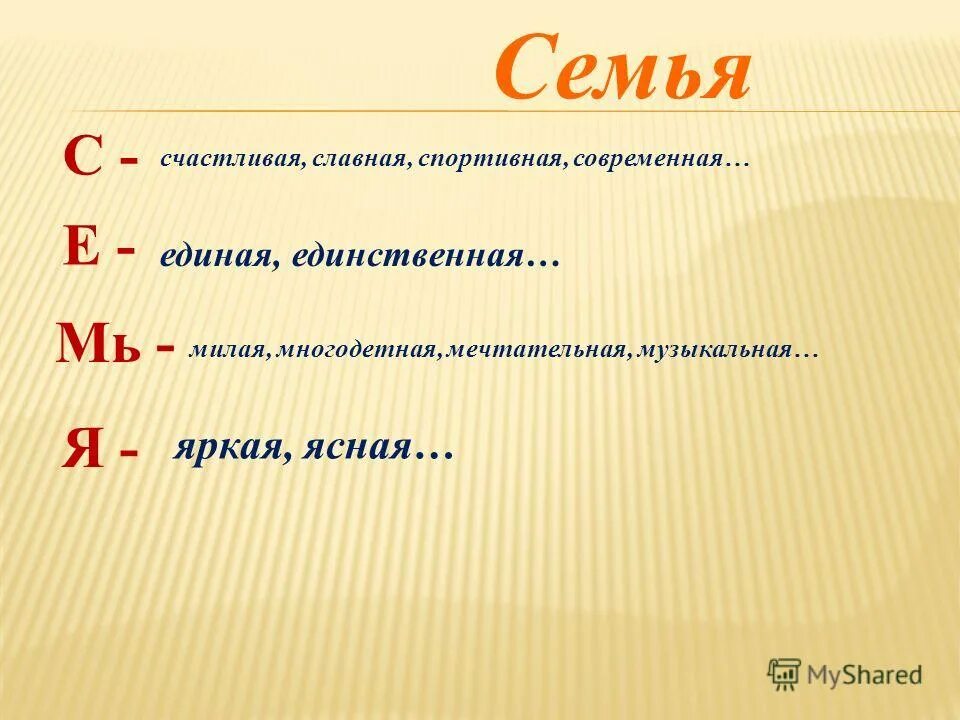 Семья

С - счастливая, славная, спортивная, современная…

Е - единая, единственная…

Мь - милая, многодетная, мечтательная, музыкальная…

Я - яркая, ясная…

MyShared